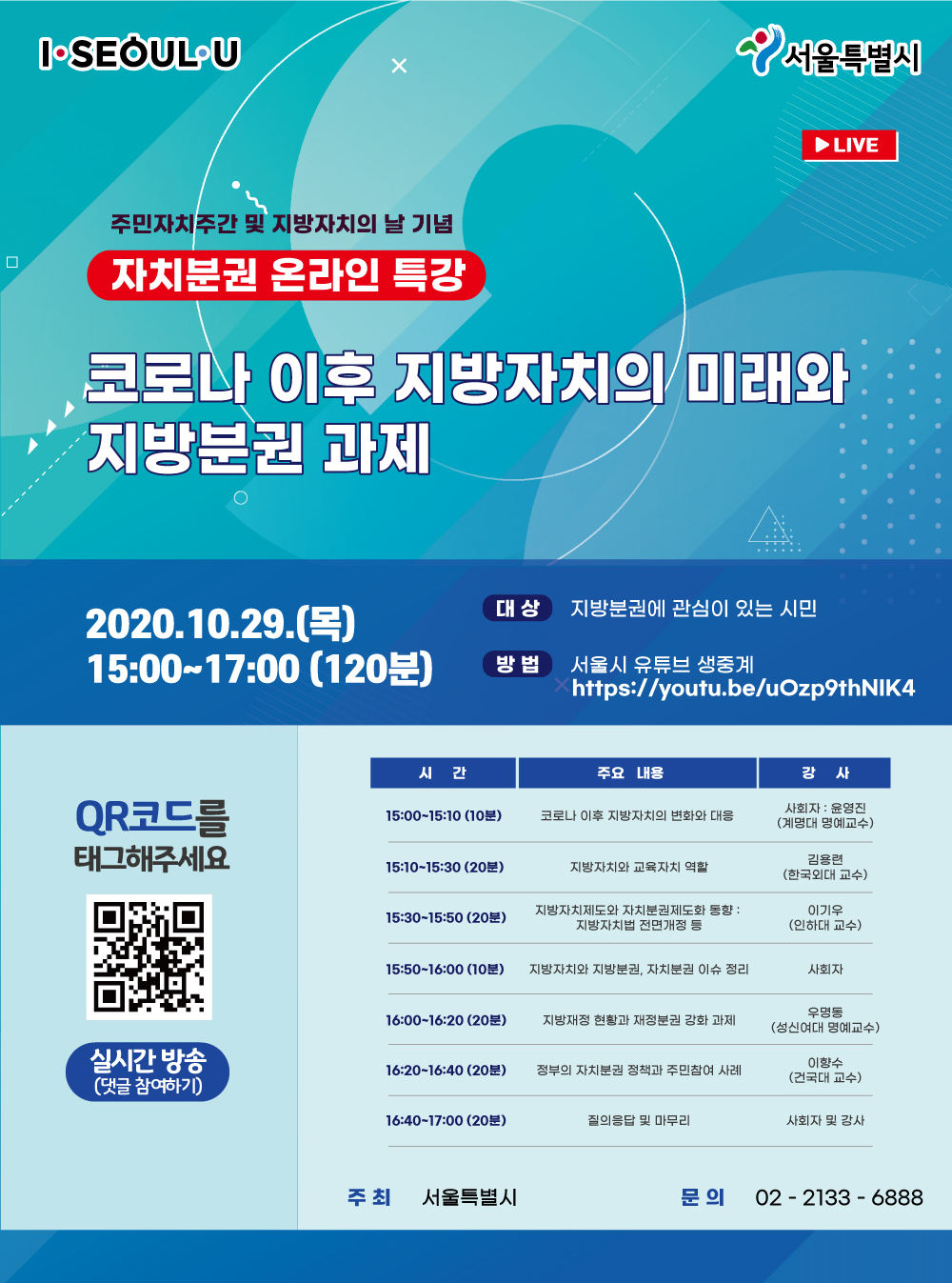 I·SEOUL·U

서울특별시

▶LIVE

주민자치주간 및 지방자치의 날 기념

자치분권 온라인 특강

코로나 이후 지방자치의 미래와 지방분권 과제

2020.10.29.(목)
15:00~17:00 (120분)

대 상 지방분권에 관심이 있는 시민

방 법 서울시 유튜브 생중계
https://youtu.be/uOzp9thNIK4

QR코드를 태그해주세요

실시간 방송
(댓글 참여하기)

| 시 간 | 주요 내용 | 강 사 |
|---|---|---|
| 15:00~15:10 (10분) | 코로나 이후 지방자치의 변화와 대응 | 사회자 : 윤영진 (계명대 명예교수) |
| 15:10~15:30 (20분) | 지방자치와 교육자치 역할 | 김용련 (한국외대 교수) |
| 15:30~15:50 (20분) | 지방자치제도와 자치분권제도화 동향 : 지방자치법 전면개정 등 | 이기우 (인하대 교수) |
| 15:50~16:00 (10분) | 지방자치와 지방분권, 자치분권 이슈 정리 | 사회자 |
| 16:00~16:20 (20분) | 지방재정 현황과 재정분권 강화 과제 | 우명동 (성신여대 명예교수) |
| 16:20~16:40 (20분) | 정부의 자치분권 정책과 주민참여 사례 | 이향수 (건국대 교수) |
| 16:40~17:00 (20분) | 질의응답 및 마무리 | 사회자 및 강사 |

주 최 서울특별시

문 의 02 - 2133 - 6888